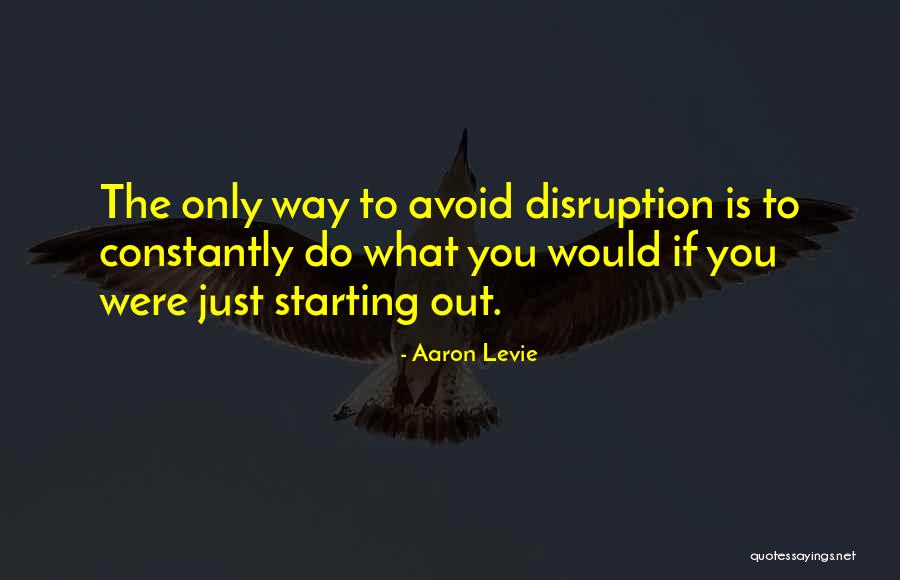 The only way to avoid disruption is to constantly do what you would if you were just starting out.

- Aaron Levie

quotessayings.net